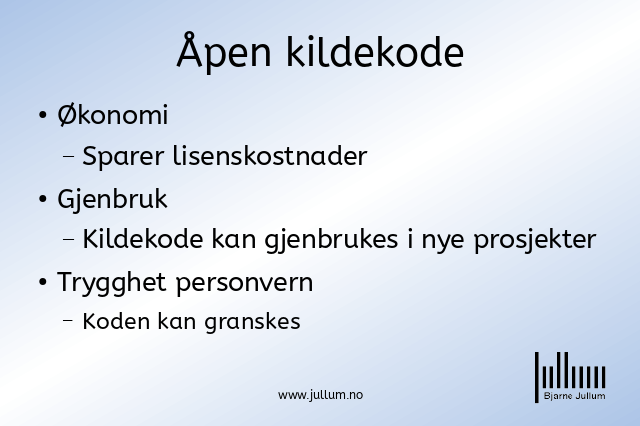 Åpen kildekode

• Økonomi
  – Sparer lisenskostnader
• Gjenbruk
  – Kildekode kan gjenbrukes i nye prosjekter
• Trygghet personvern
  – Koden kan granskes

www.jullum.no

Bjarne Jullum